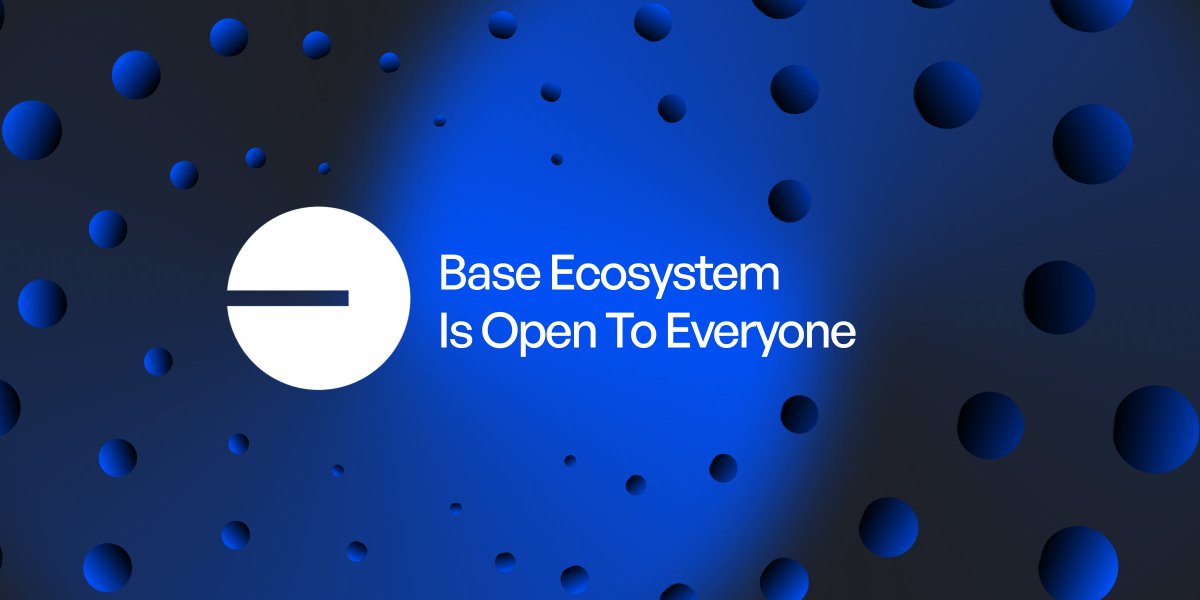 Base Ecosystem
Is Open To Everyone